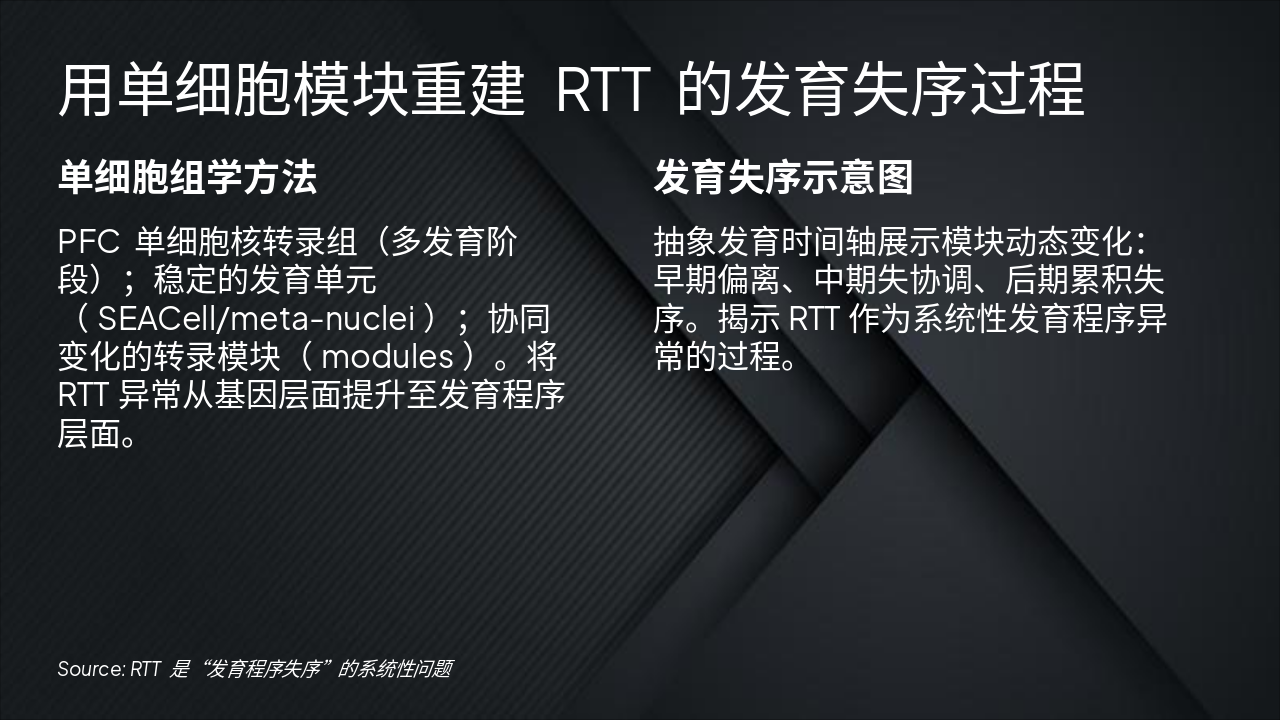 用单细胞模块重建 RTT 的发育失序过程

单细胞组学方法

PFC 单细胞核转录组（多发育阶段）；稳定的发育单元（SEACell/meta-nuclei）；协同变化的转录模块（modules）。将 RTT 异常从基因层面提升至发育程序层面。

发育失序示意图

抽象发育时间轴展示模块动态变化：早期偏离、中期失协调、后期累积失序。揭示 RTT 作为系统性发育程序异常的过程。

Source: RTT 是“发育程序失序”的系统性问题